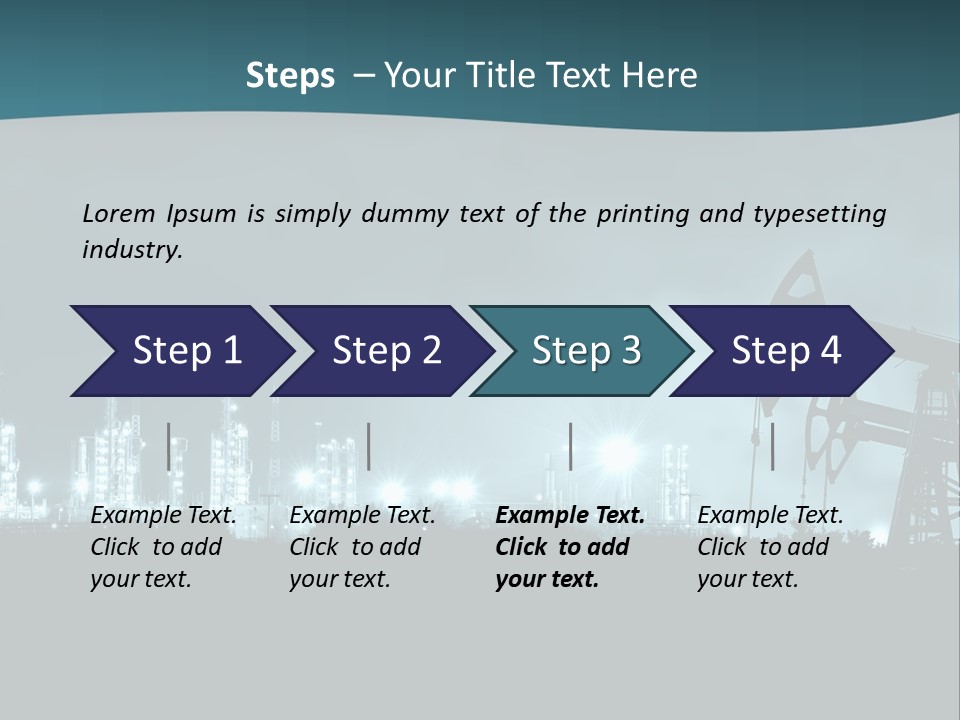 Steps – Your Title Text Here

Lorem Ipsum is simply dummy text of the printing and typesetting industry.

Step 1

Step 2

Step 3

Step 4

Example Text. Click to add your text.

Example Text. Click to add your text.

Example Text. Click to add your text.

Example Text. Click to add your text.